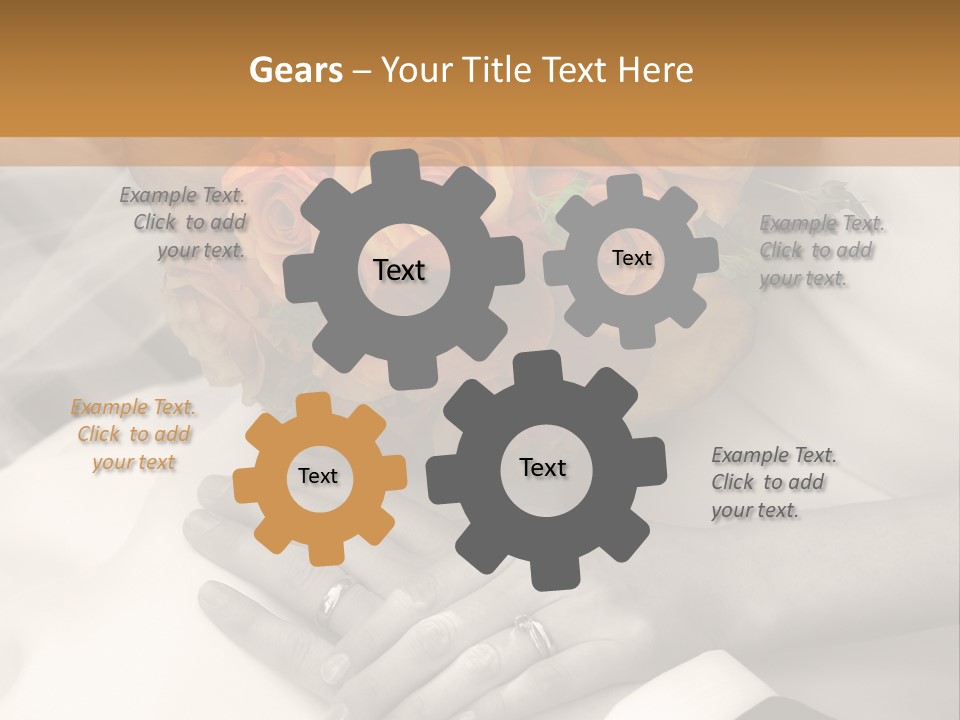 Gears – Your Title Text Here

Example Text. Click to add your text.

Text

Text

Example Text. Click to add your text.

Example Text. Click to add your text

Text

Text

Example Text. Click to add your text.